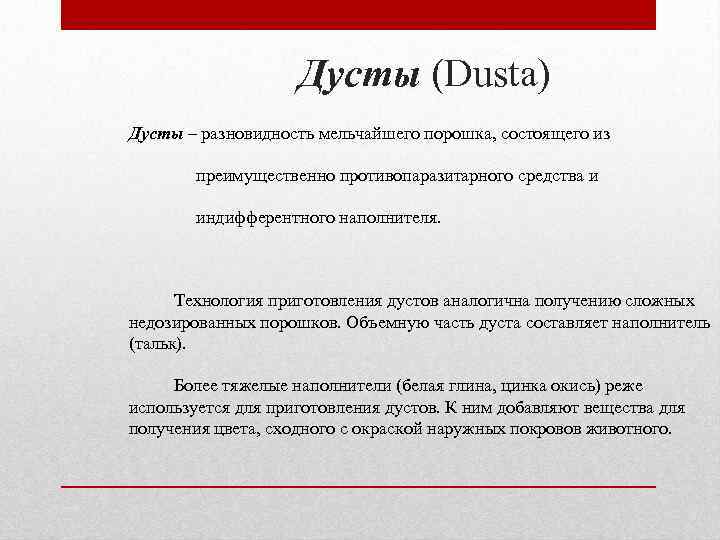 Дусты (Dusta)

Дусты – разновидность мельчайшего порошка, состоящего из преимущественно противопаразитарного средства и индифферентного наполнителя.

Технология приготовления дустов аналогична получению сложных недозированных порошков. Объемную часть дуста составляет наполнитель (тальк).

Более тяжелые наполнители (белая глина, цинка окись) реже используется для приготовления дустов. К ним добавляют вещества для получения цвета, сходного с окраской наружных покровов животного.